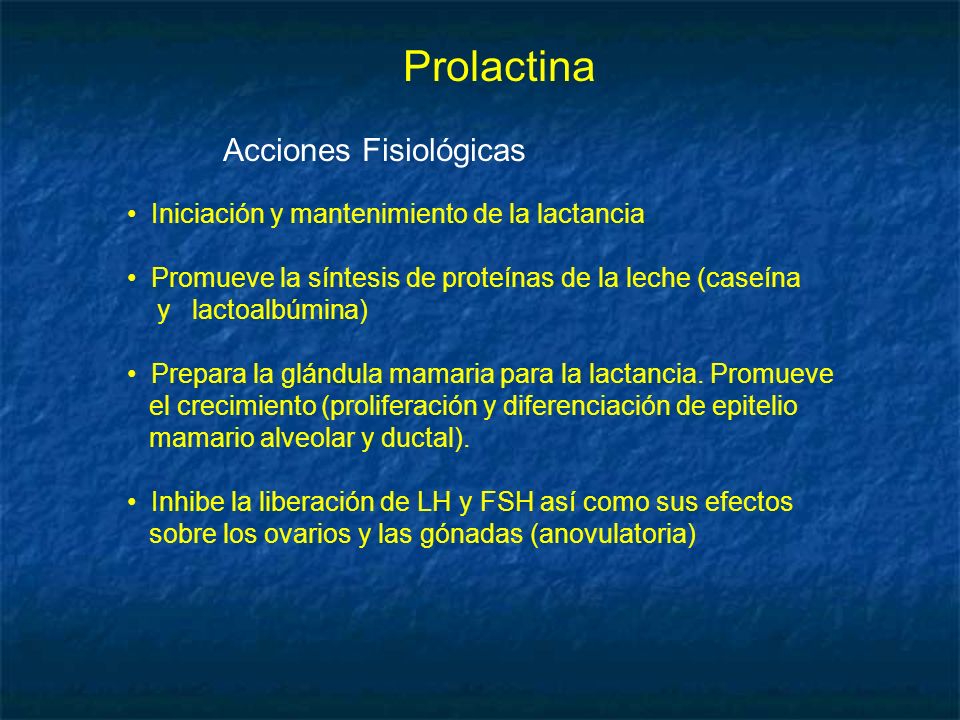 Prolactina

Acciones Fisiológicas

• Iniciación y mantenimiento de la lactancia

• Promueve la síntesis de proteínas de la leche (caseína y lactoalbúmina)

• Prepara la glándula mamaria para la lactancia. Promueve el crecimiento (proliferación y diferenciación de epitelio mamario alveolar y ductal).

• Inhibe la liberación de LH y FSH así como sus efectos sobre los ovarios y las gónadas (anovulatoria)